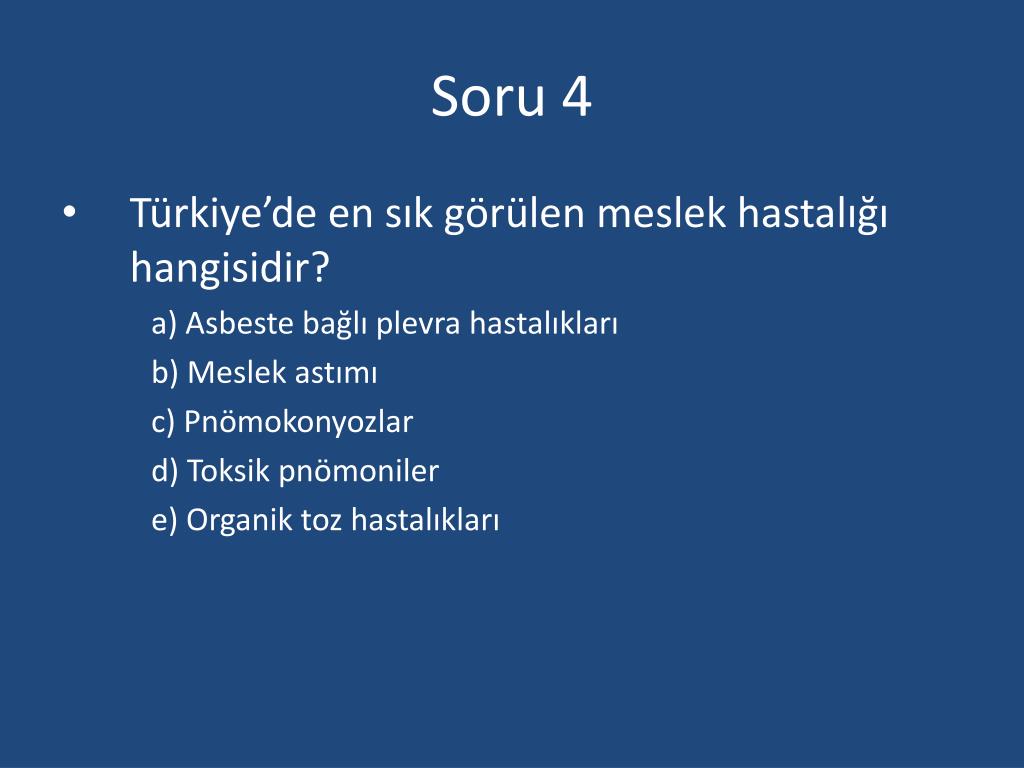 Soru 4

• Türkiye’de en sık görülen meslek hastalığı hangisidir?

a) Asbeste bağlı plevra hastalıkları

b) Meslek astımı

c) Pnömokonyozlar

d) Toksik pnömoniler

e) Organik toz hastalıkları